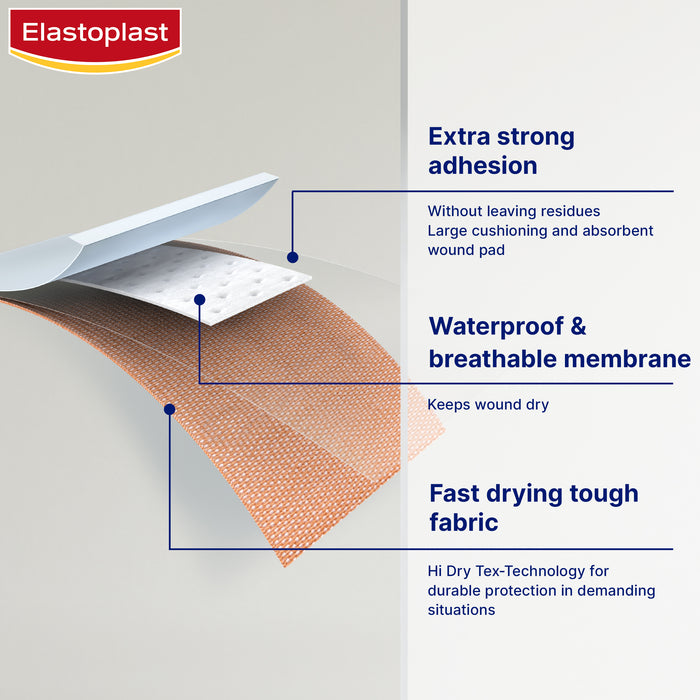 Elastoplast

Extra strong adhesion

Without leaving residues
Large cushioning and absorbent wound pad

Waterproof & breathable membrane

Keeps wound dry

Fast drying tough fabric

Hi Dry Tex-Technology for durable protection in demanding situations